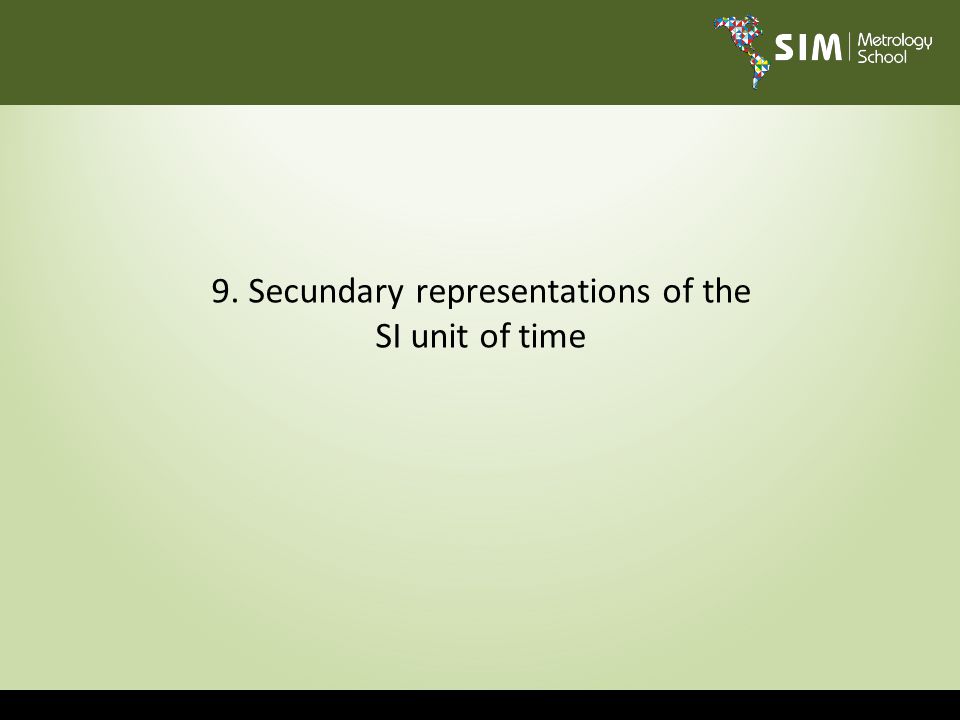 SIM Metrology School

9. Secundary representations of the SI unit of time